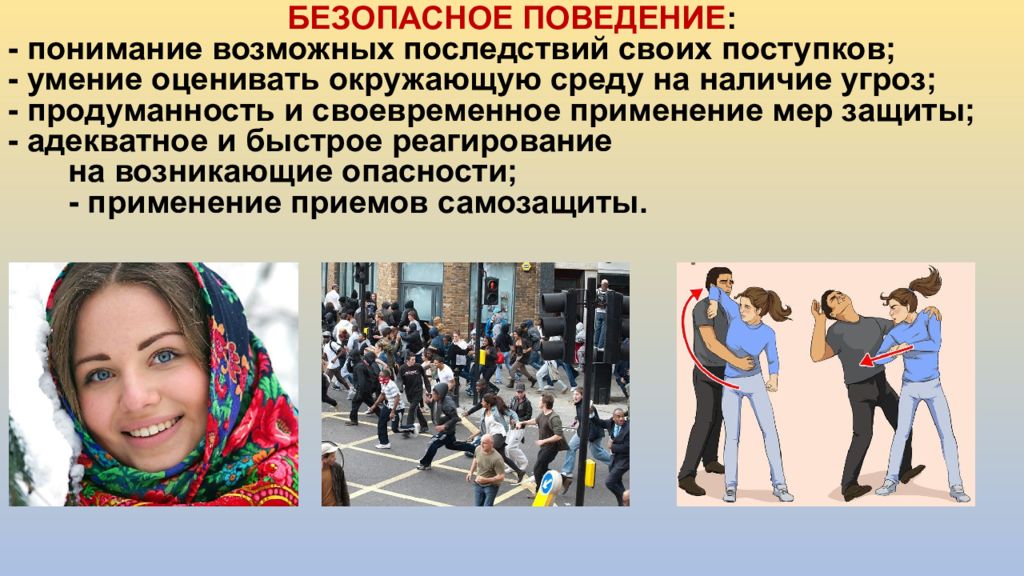 БЕЗОПАСНОЕ ПОВЕДЕНИЕ:
- понимание возможных последствий своих поступков;
- умение оценивать окружающую среду на наличие угроз;
- продуманность и своевременное применение мер защиты;
- адекватное и быстрое реагирование на возникающие опасности;
- применение приемов самозащиты.